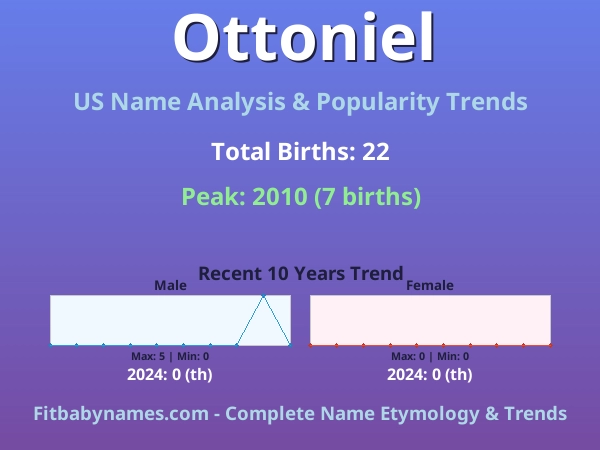 Ottoniel

US Name Analysis & Popularity Trends

Total Births: 22

Peak: 2010 (7 births)

Recent 10 Years Trend

Male

Max: 5 | Min: 0

2024: 0 (th)

Female

Max: 0 | Min: 0

2024: 0 (th)

Fitbabynames.com - Complete Name Etymology & Trends